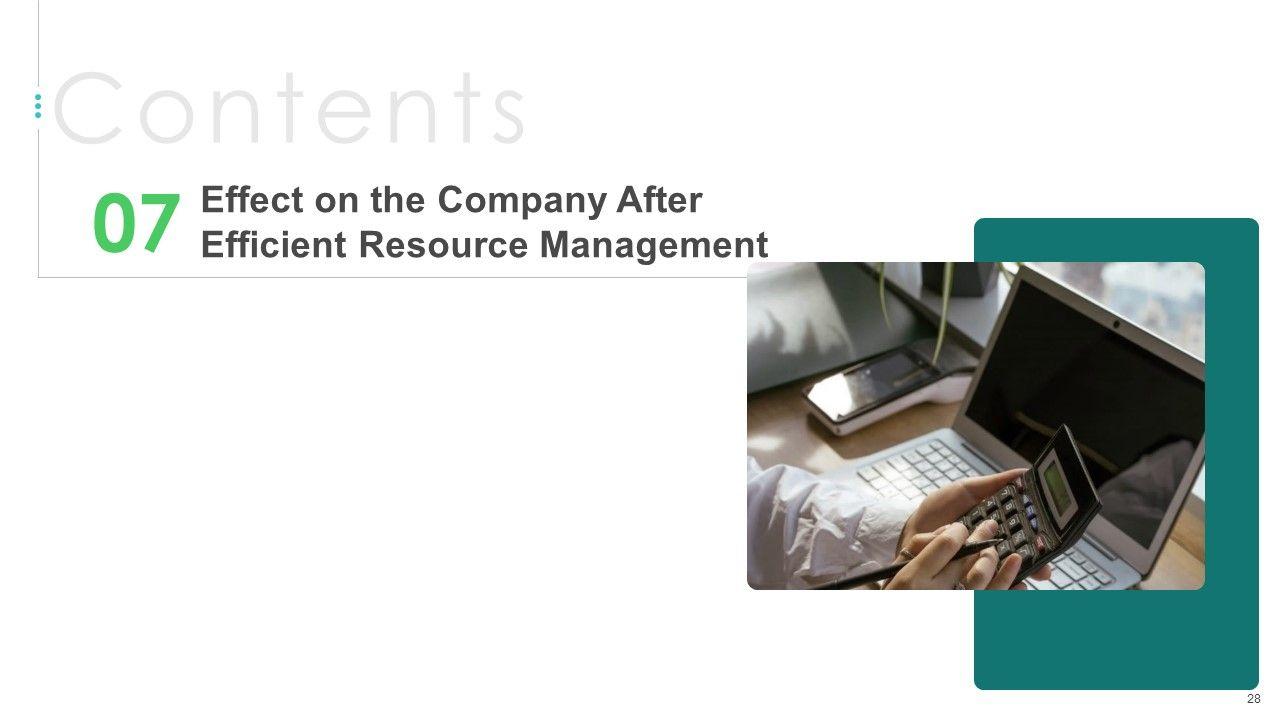 Contents

07 Effect on the Company After Efficient Resource Management

28